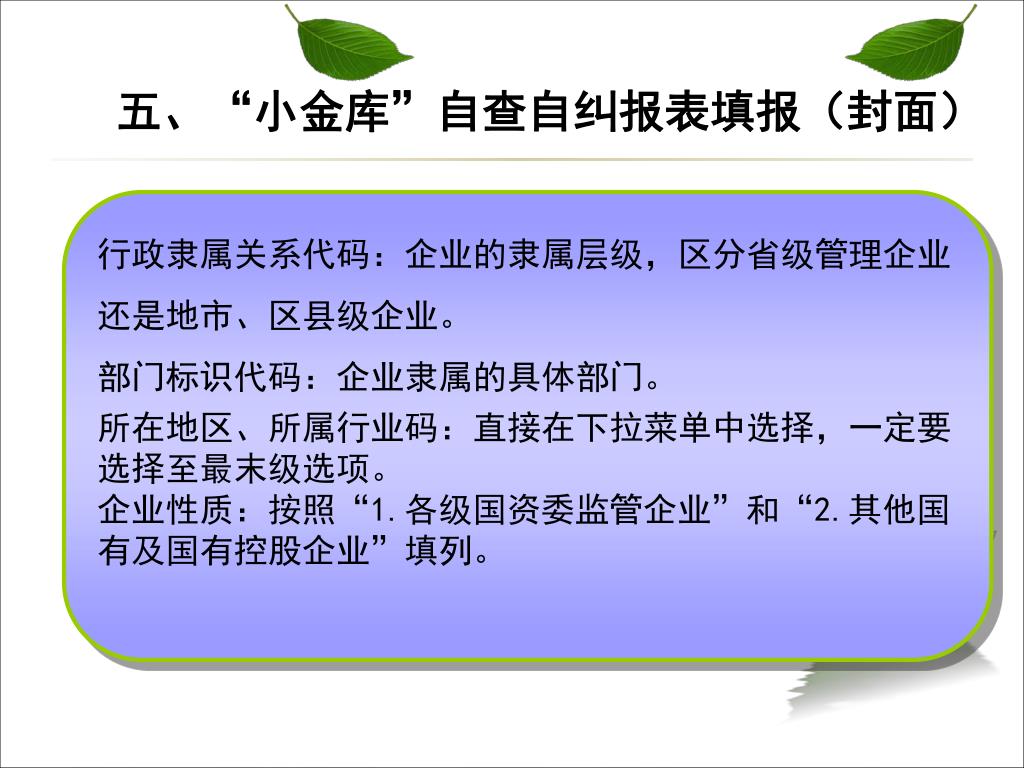 五、“小金库”自查自纠报表填报（封面）

行政隶属关系代码：企业的隶属层级，区分省级管理企业还是地市、区县级企业。

部门标识代码：企业隶属的具体部门。

所在地区、所属行业码：直接在下拉菜单中选择，一定要选择至最末级选项。

企业性质：按照“1.各级国资委监管企业”和“2.其他国有及国有控股企业”填列。